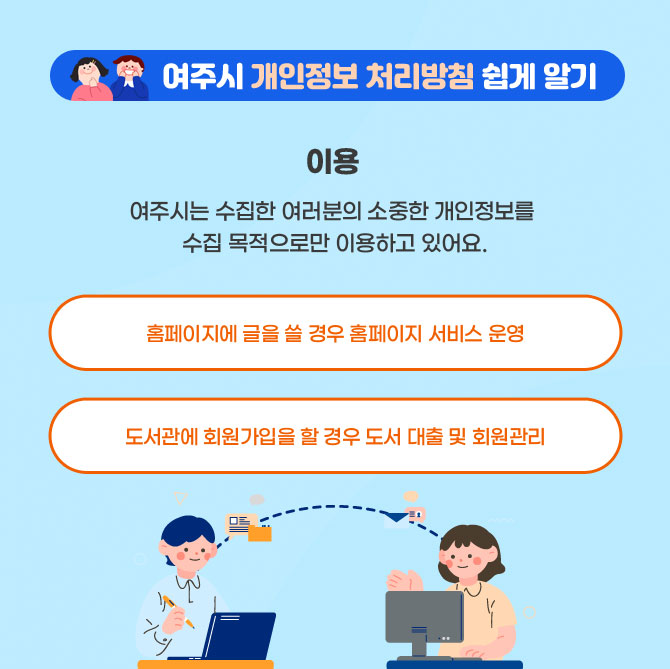 여주시 개인정보 처리방침 쉽게 알기

이용

여주시는 수집한 여러분의 소중한 개인정보를 수집 목적으로만 이용하고 있어요.

홈페이지에 글을 쓸 경우 홈페이지 서비스 운영

도서관에 회원가입을 할 경우 도서 대출 및 회원관리